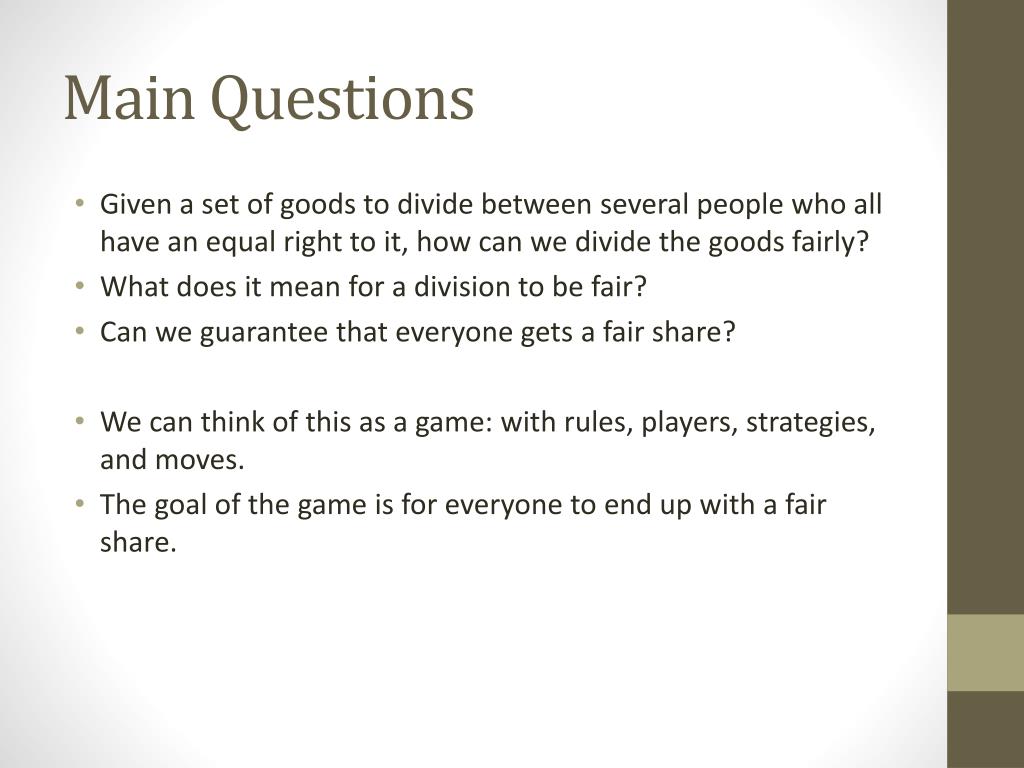 Main Questions

• Given a set of goods to divide between several people who all have an equal right to it, how can we divide the goods fairly?
• What does it mean for a division to be fair?
• Can we guarantee that everyone gets a fair share?

• We can think of this as a game: with rules, players, strategies, and moves.
• The goal of the game is for everyone to end up with a fair share.